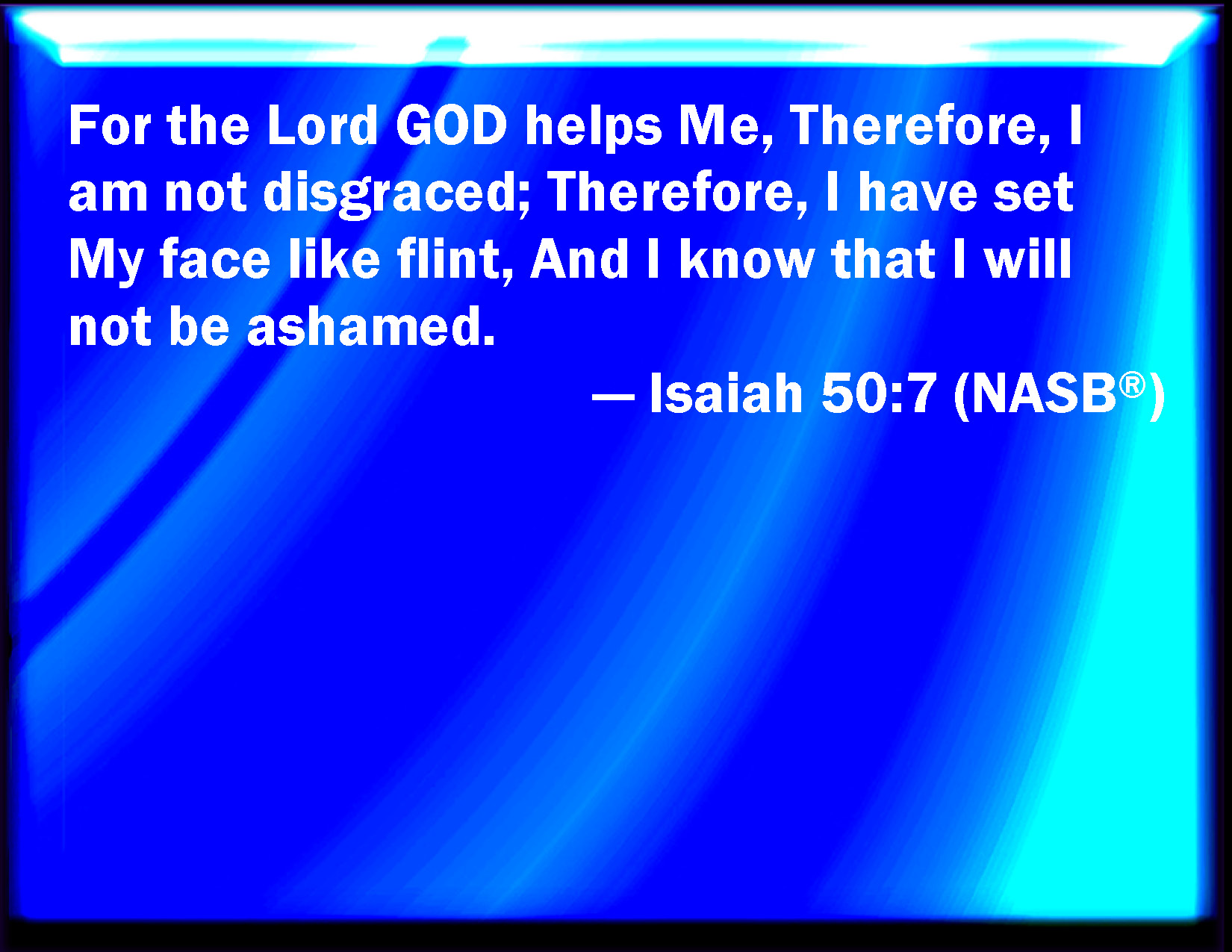 For the Lord GOD helps Me, Therefore, I am not disgraced; Therefore, I have set My face like flint, And I know that I will not be ashamed.

— Isaiah 50:7 (NASB®)